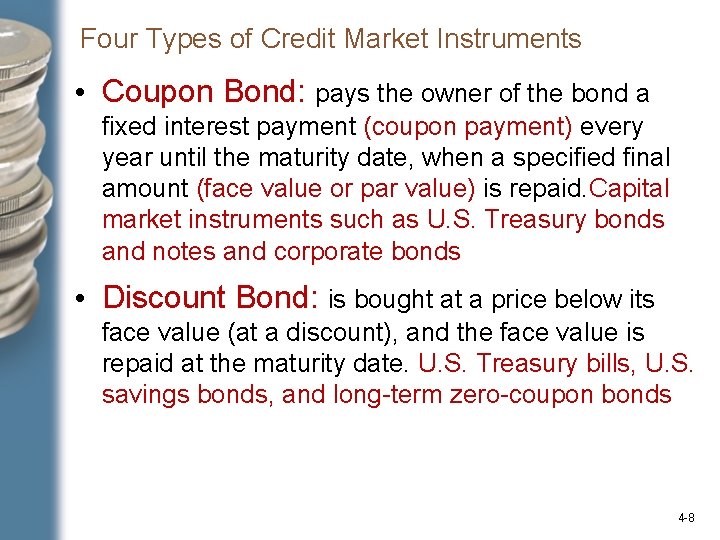 Four Types of Credit Market Instruments

• Coupon Bond: pays the owner of the bond a fixed interest payment (coupon payment) every year until the maturity date, when a specified final amount (face value or par value) is repaid.Capital market instruments such as U.S. Treasury bonds and notes and corporate bonds

• Discount Bond: is bought at a price below its face value (at a discount), and the face value is repaid at the maturity date. U.S. Treasury bills, U.S. savings bonds, and long-term zero-coupon bonds

4-8